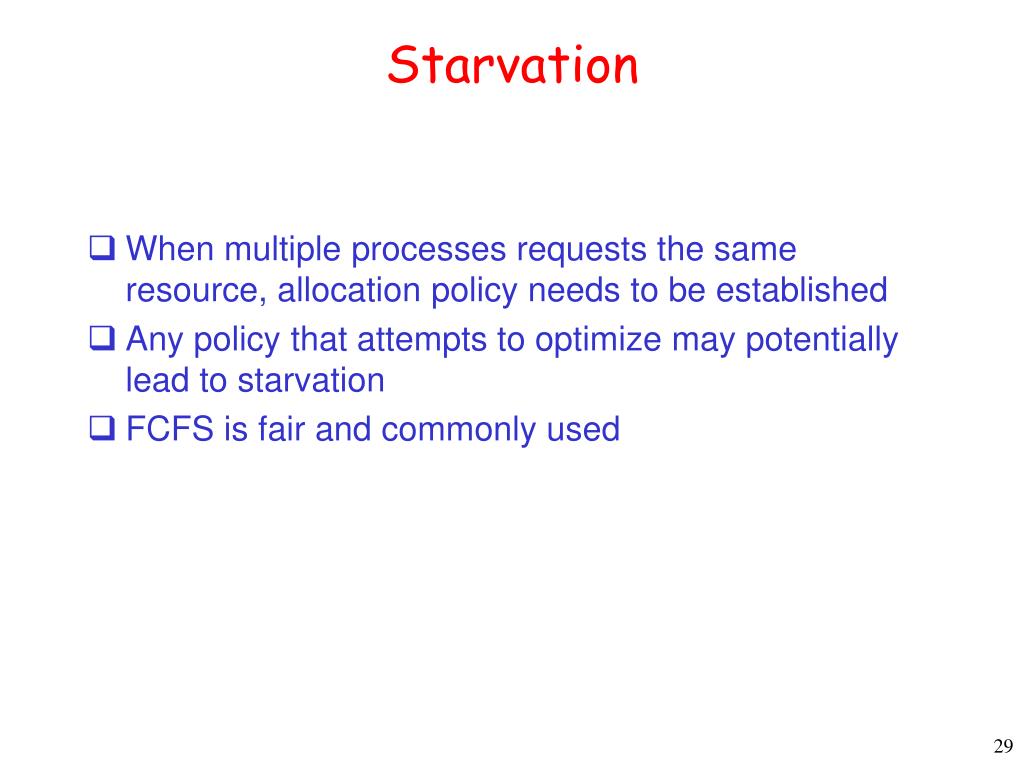 Starvation

❑ When multiple processes requests the same resource, allocation policy needs to be established

❑ Any policy that attempts to optimize may potentially lead to starvation

❑ FCFS is fair and commonly used

29